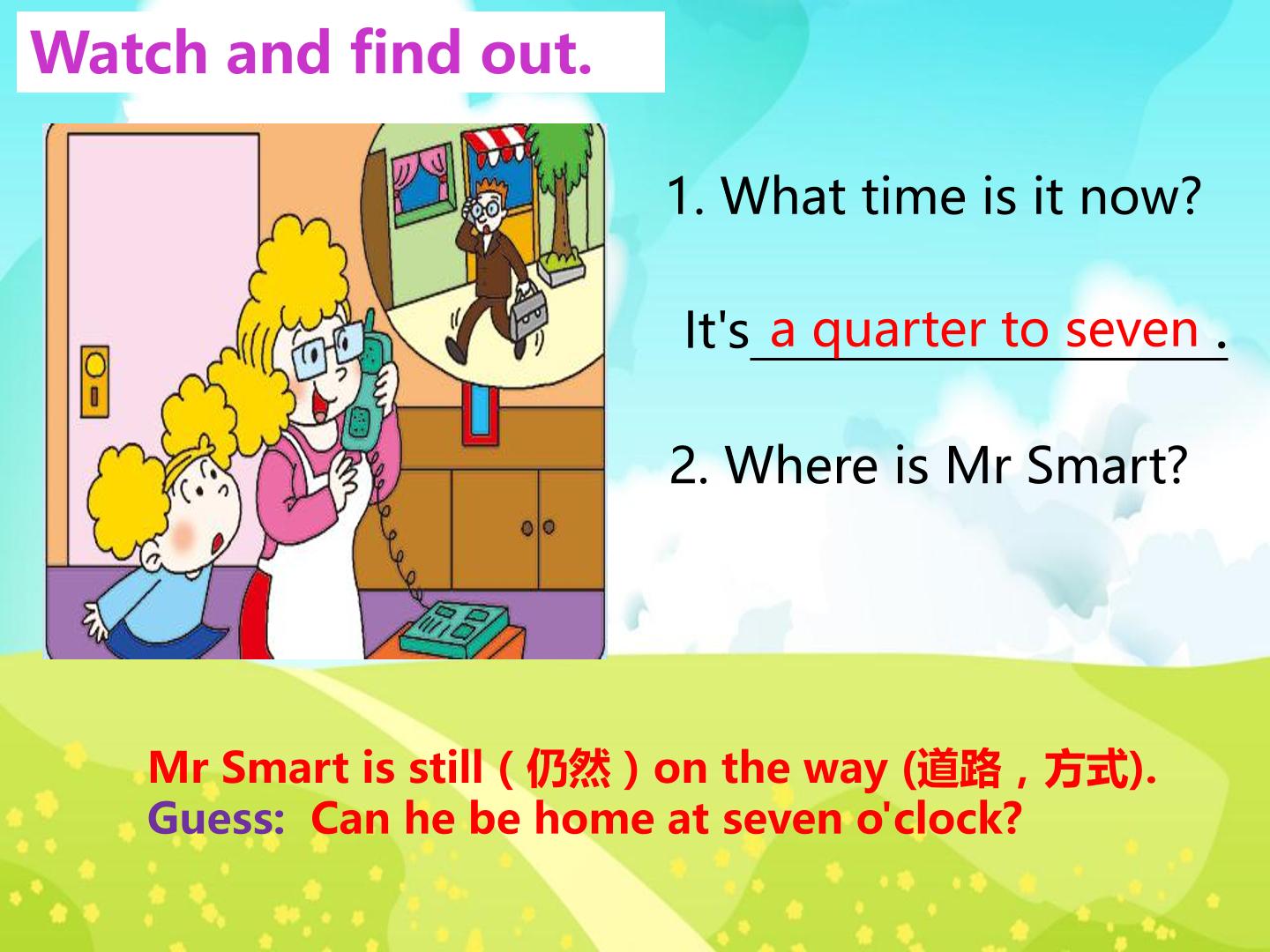 Watch and find out.

1. What time is it now?

It's a quarter to seven .

2. Where is Mr Smart?

Mr Smart is still ( 仍然 ) on the way (道路，方式).
Guess: Can he be home at seven o'clock?